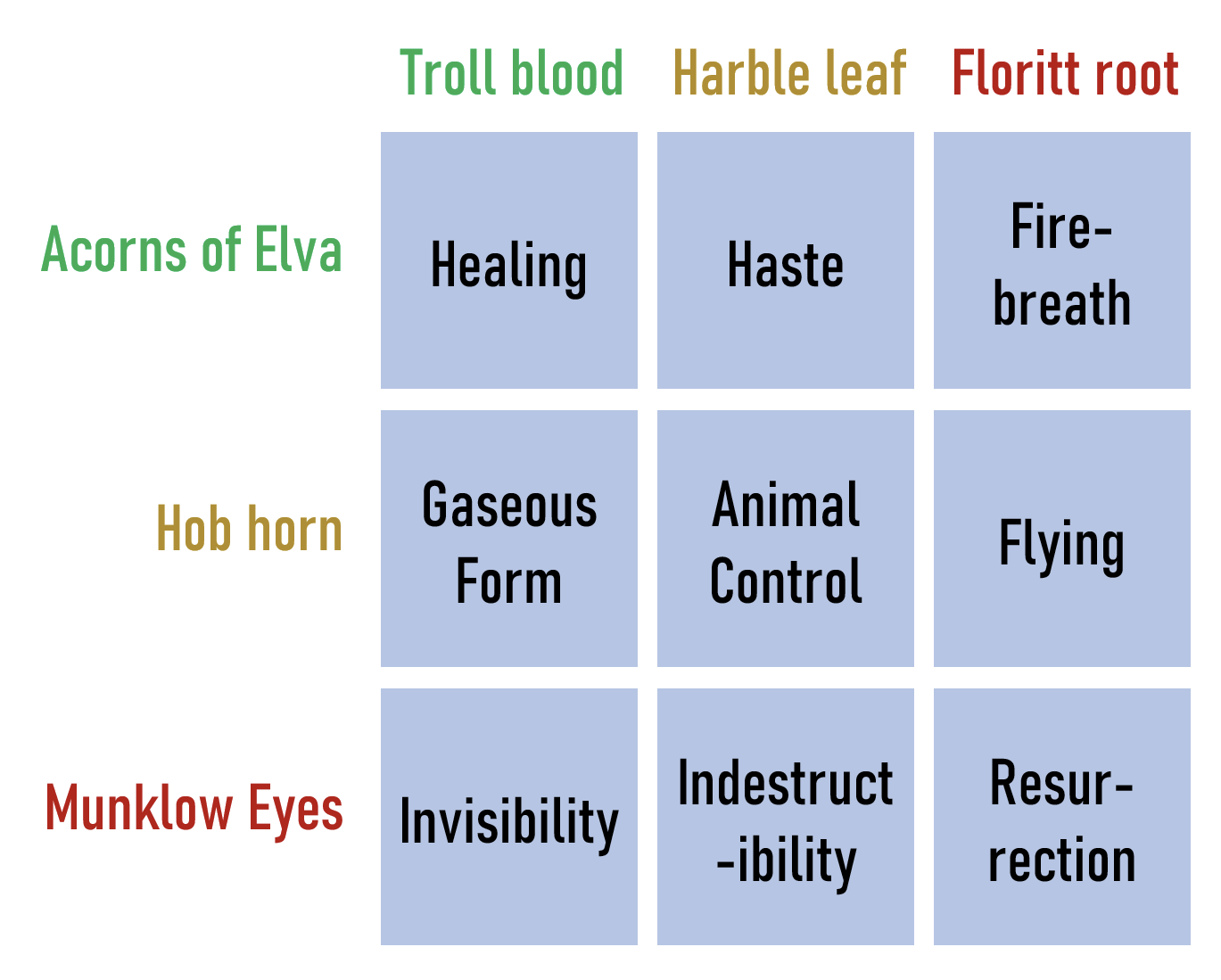 |  | Troll blood | Harble leaf | Floritt root |
|---|---|---|---|
| Acorns of Elva | Healing | Haste | Fire-breath |
| Hob horn | Gaseous Form | Animal Control | Flying |
| Munklow Eyes | Invisibility | Indestruct-ibility | Resur-rection |